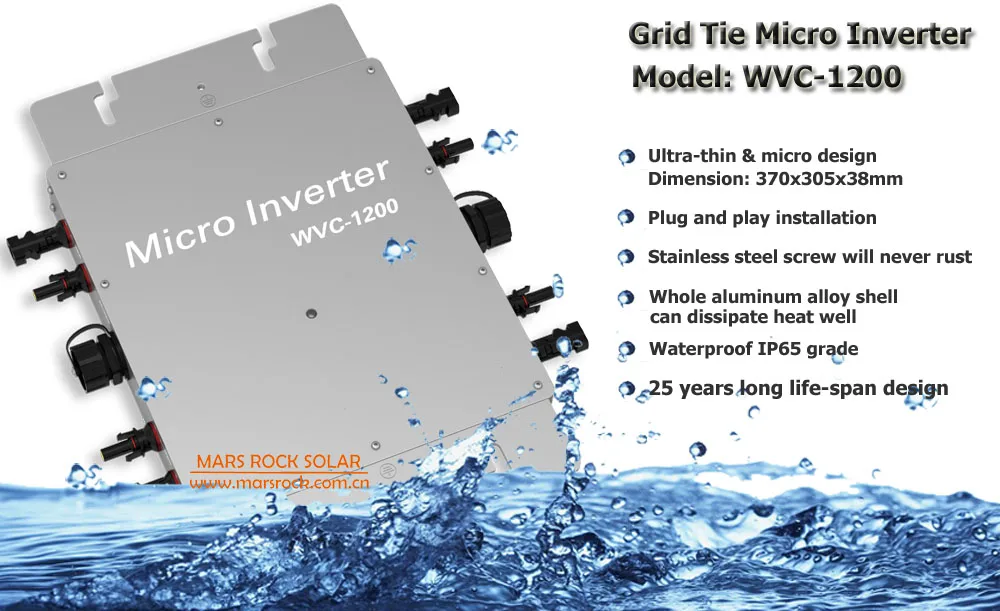 Grid Tie Micro Inverter
Model: WVC-1200

Micro Inverter
WVC-1200

Ultra-thin & micro design
Dimension: 370x305x38mm

Plug and play installation

Stainless steel screw will never rust

Whole aluminum alloy shell can dissipate heat well

Waterproof IP65 grade

25 years long life-span design

MARS ROCK SOLAR
www.marsrock.com.cn